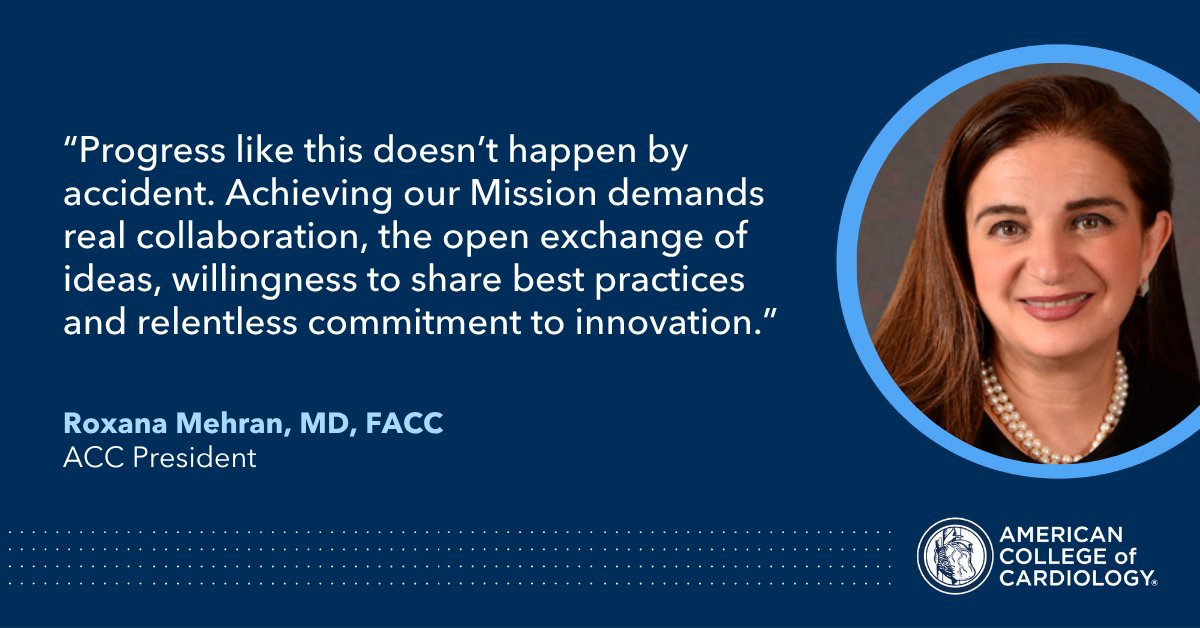 “Progress like this doesn’t happen by accident. Achieving our Mission demands real collaboration, the open exchange of ideas, willingness to share best practices and relentless commitment to innovation.”

Roxana Mehran, MD, FACC
ACC President

AMERICAN COLLEGE of CARDIOLOGY®